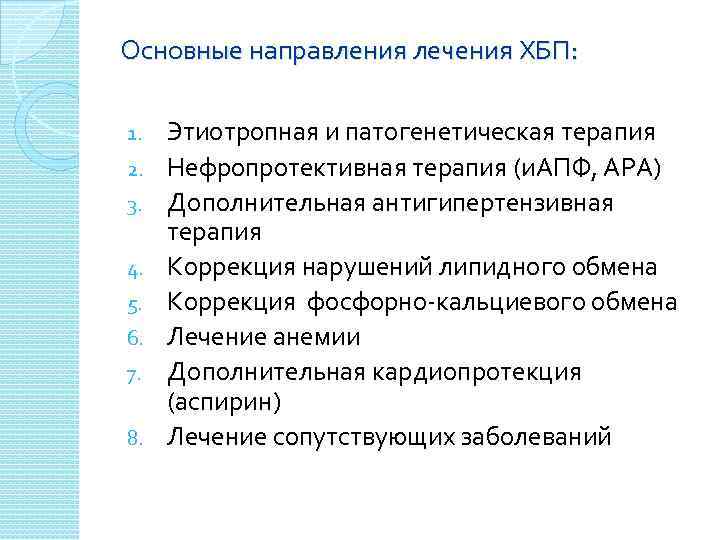 Основные направления лечения ХБП:

1. Этиотропная и патогенетическая терапия
2. Нефропротективная терапия (иАПФ, АРА)
3. Дополнительная антигипертензивная терапия
4. Коррекция нарушений липидного обмена
5. Коррекция фосфорно-кальциевого обмена
6. Лечение анемии
7. Дополнительная кардиопротекция (аспирин)
8. Лечение сопутствующих заболеваний